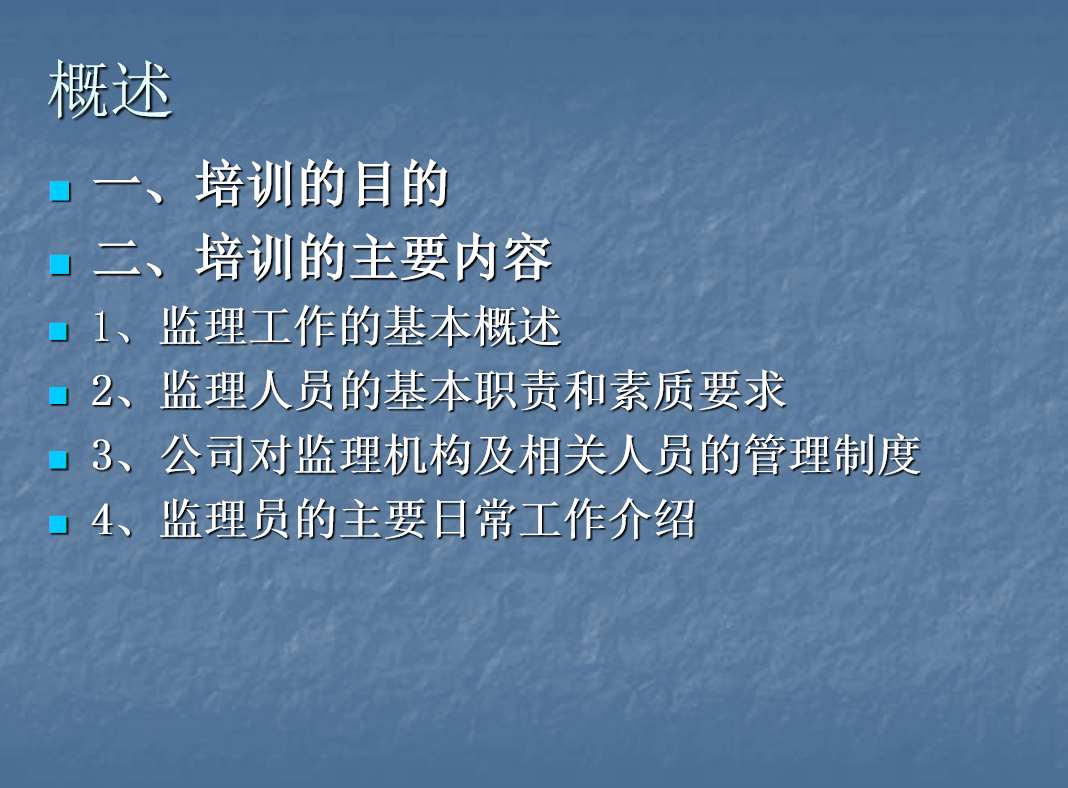 概述

一、培训的目的

二、培训的主要内容

1、监理工作的基本概述

2、监理人员的基本职责和素质要求

3、公司对监理机构及相关人员的管理制度

4、监理员的主要日常工作介绍